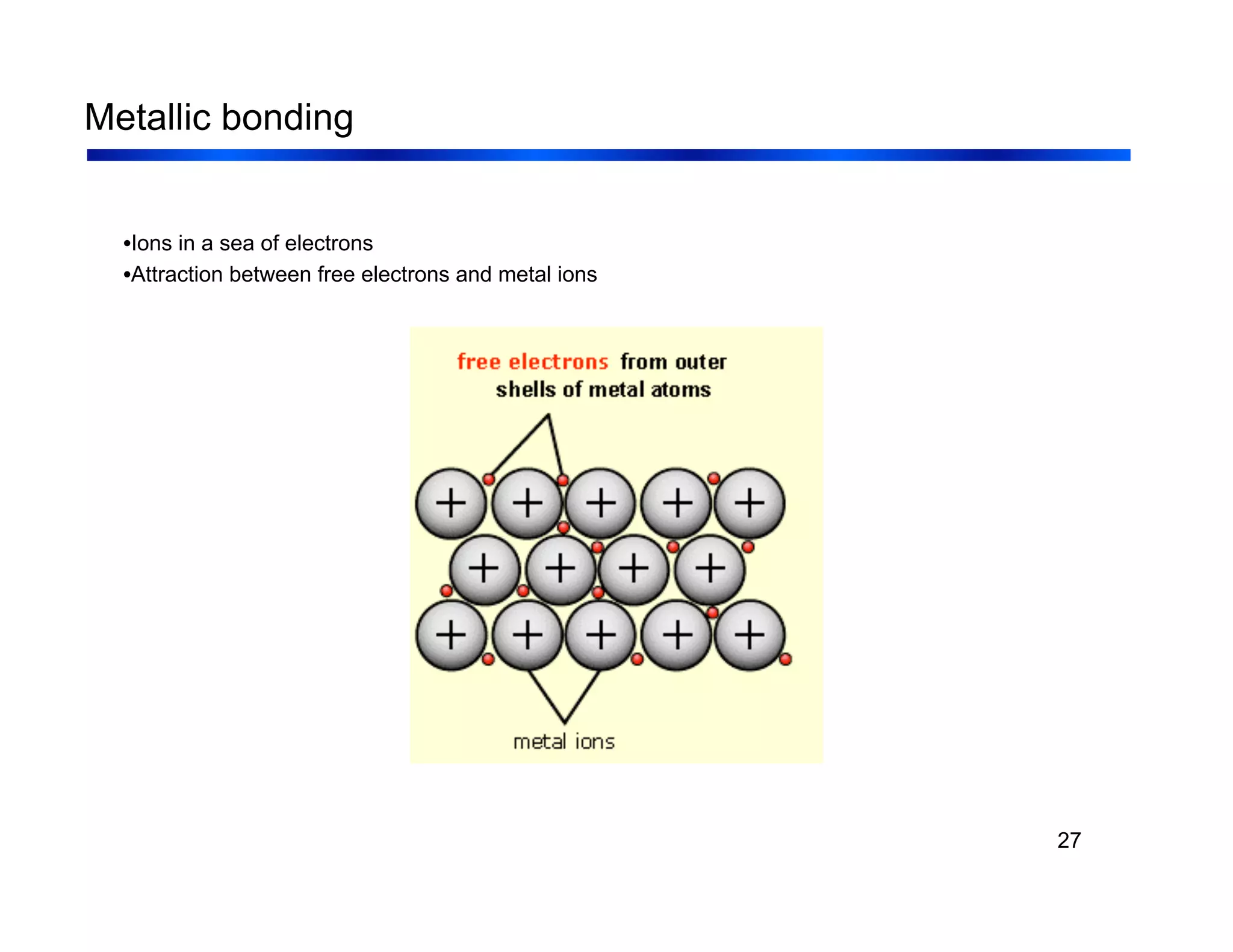 Metallic bonding

•Ions in a sea of electrons
•Attraction between free electrons and metal ions

free electrons from outer shells of metal atoms

+ + + + +
+ + + +
+ + + + +

metal ions

27